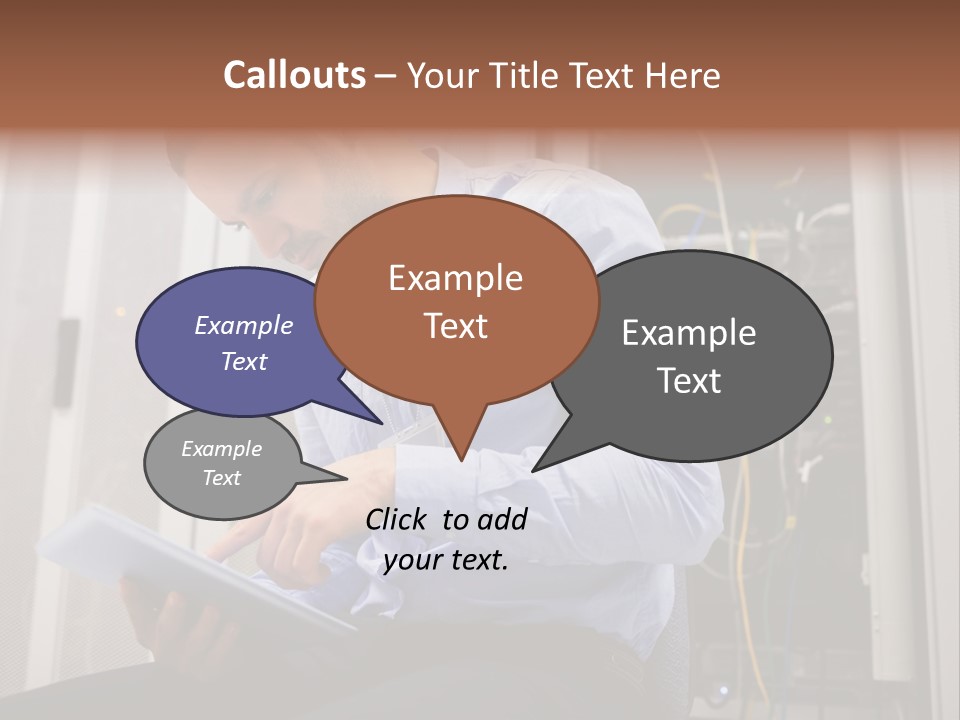 Callouts – Your Title Text Here

Example Text

Example Text

Example Text

Example Text

Click to add your text.